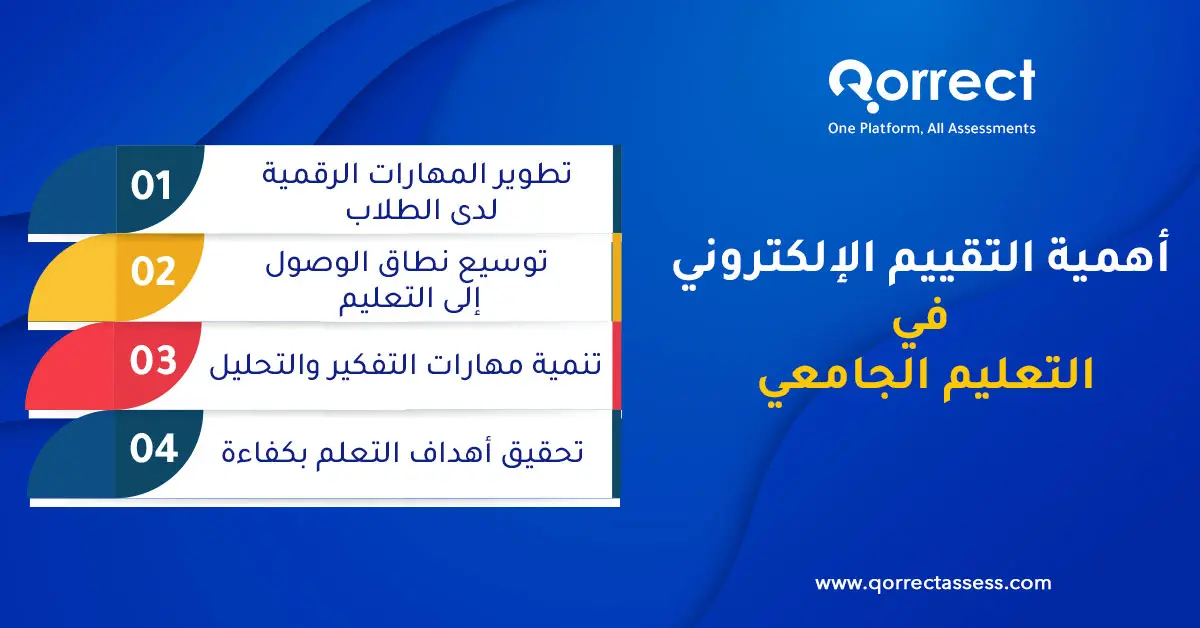 Qorrect
One Platform, All Assessments

أهمية التقييم الإلكتروني
في
التعليم الجامعي

01 تطوير المهارات الرقمية لدى الطلاب

02 توسيع نطاق الوصول إلى التعليم

03 تنمية مهارات التفكير والتحليل

04 تحقيق أهداف التعلم بكفاءة

www.qorrectassess.com